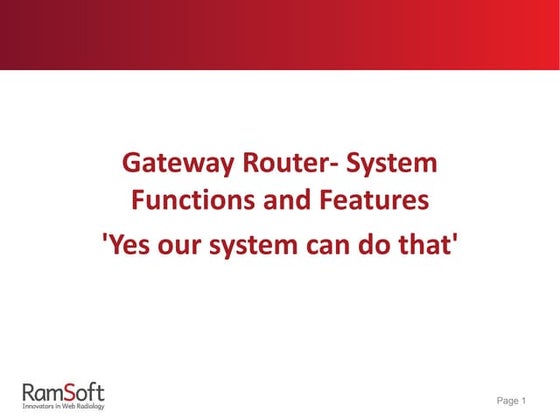 Gateway Router- System Functions and Features

'Yes our system can do that'

RamSoft
Innovators in Web Radiology

Page 1